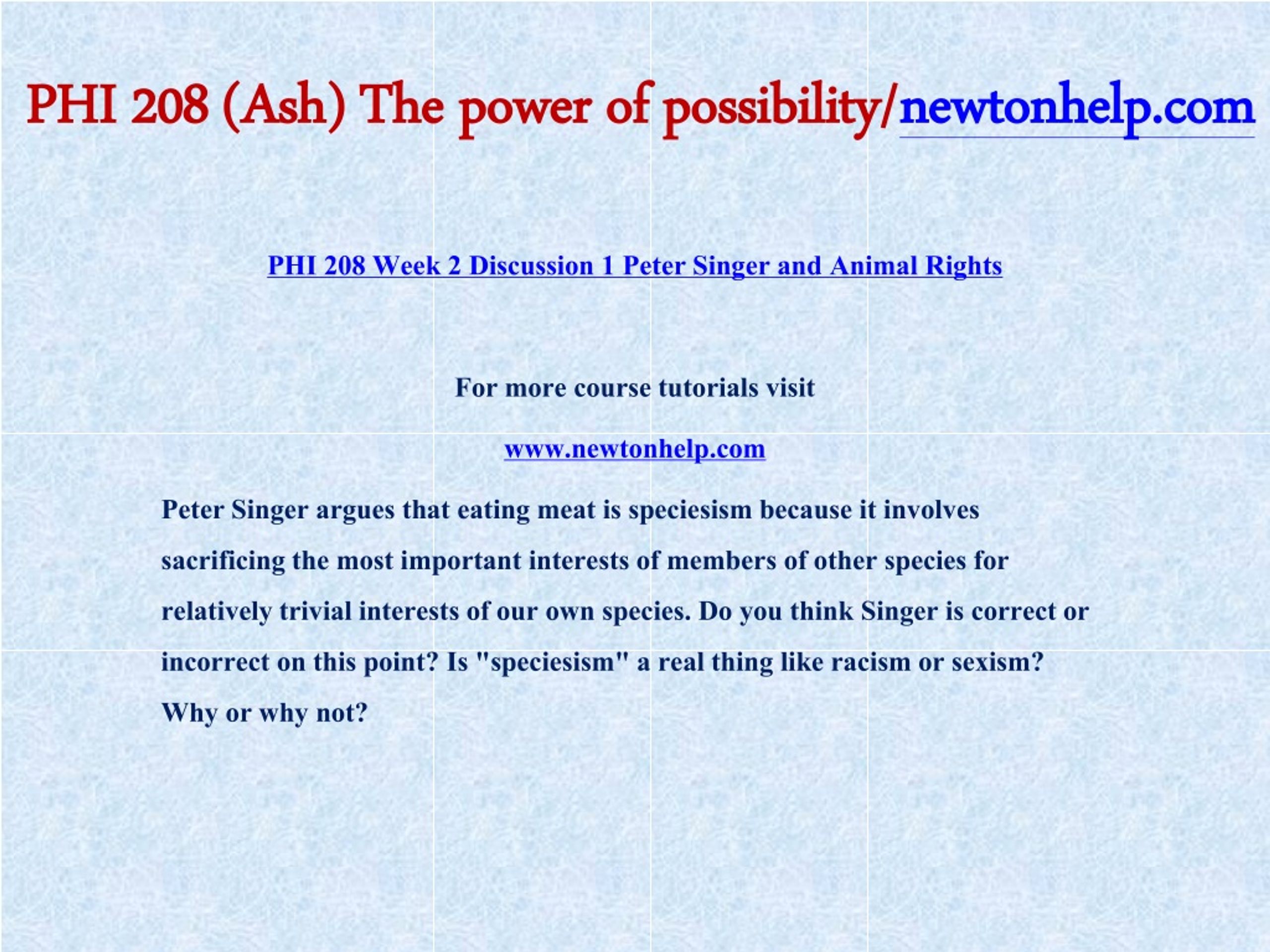 PHI 208 (Ash) The power of possibility/newtonhelp.com

PHI 208 Week 2 Discussion 1 Peter Singer and Animal Rights

For more course tutorials visit

www.newtonhelp.com

Peter Singer argues that eating meat is speciesism because it involves sacrificing the most important interests of members of other species for relatively trivial interests of our own species. Do you think Singer is correct or incorrect on this point? Is "speciesism" a real thing like racism or sexism? Why or why not?